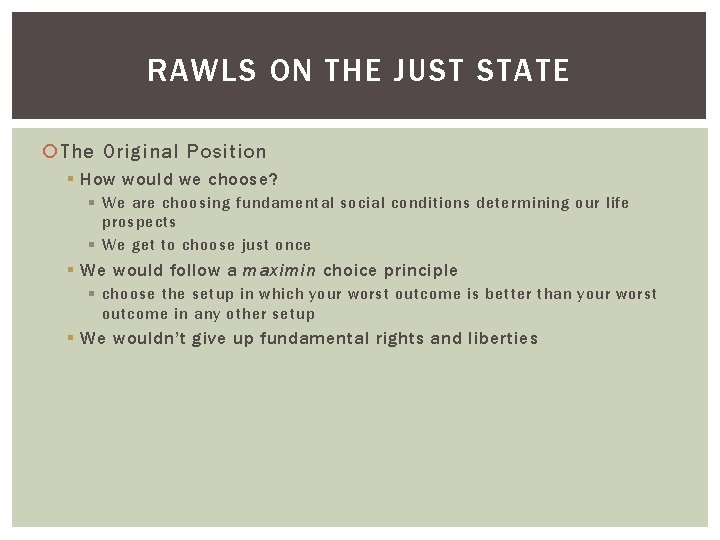 RAWLS ON THE JUST STATE

The Original Position

How would we choose?

We are choosing fundamental social conditions determining our life prospects

We get to choose just once

We would follow a maximin choice principle

choose the setup in which your worst outcome is better than your worst outcome in any other setup

We wouldn't give up fundamental rights and liberties